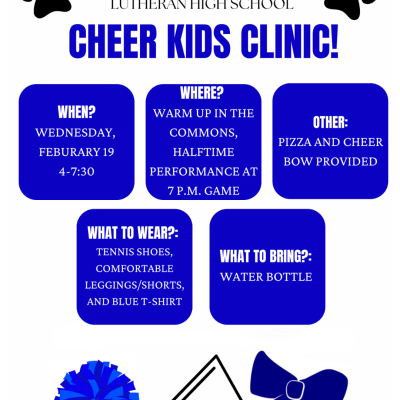 LUTHERAN HIGH SCHOOL

CHEER KIDS CLINIC!

WHEN?
WEDNESDAY, FEBURARY 19
4-7:30

WHERE?
WARM UP IN THE COMMONS, HALFTIME PERFORMANCE AT 7 P.M. GAME

OTHER:
PIZZA AND CHEER BOW PROVIDED

WHAT TO WEAR?:
TENNIS SHOES, COMFORTABLE LEGGINGS/SHORTS, AND BLUE T-SHIRT

WHAT TO BRING?:
WATER BOTTLE